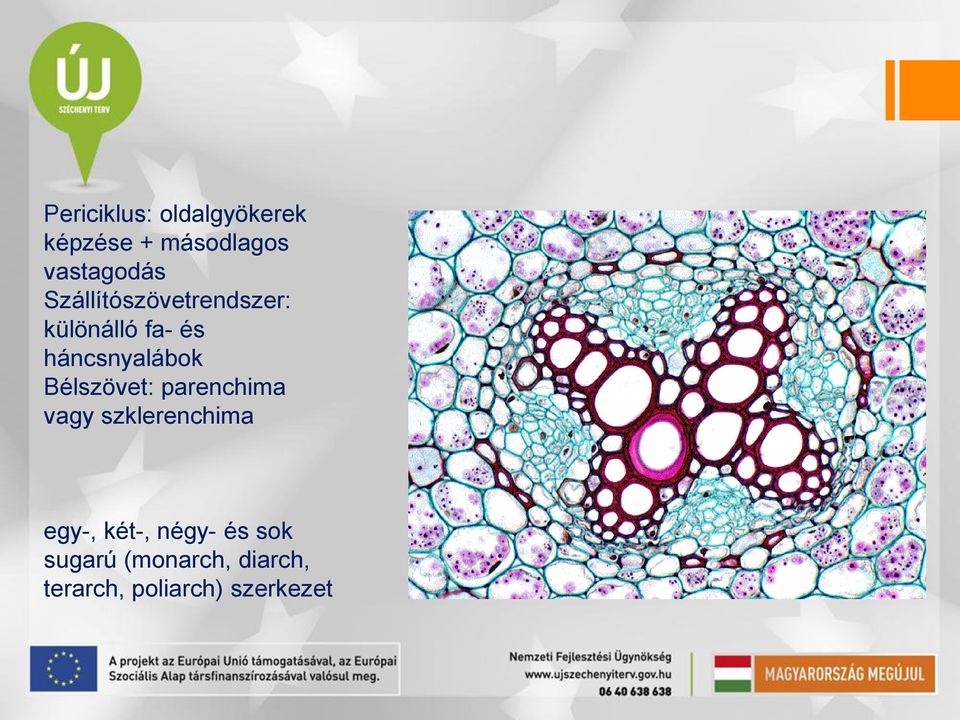 ÚJ
SZÉCHENYI TERV

Periciklus: oldalgyökerek képzése + másodlagos vastagodás
Szállítószövetrendszer: különálló fa- és háncsnyalábok
Bélszövet: parenchima vagy szklerenchima

egy-, két-, négy- és sok sugarú (monarch, diarch, terarch, poliarch) szerkezet

A projekt az Európai Unió támogatásával, az Európai Szociális Alap társfinanszírozásával valósul meg.

Nemzeti Fejlesztési Ügynökség
www.ujszechenyiterv.gov.hu
06 40 638 638

MAGYARORSZÁG MEGÚJUL